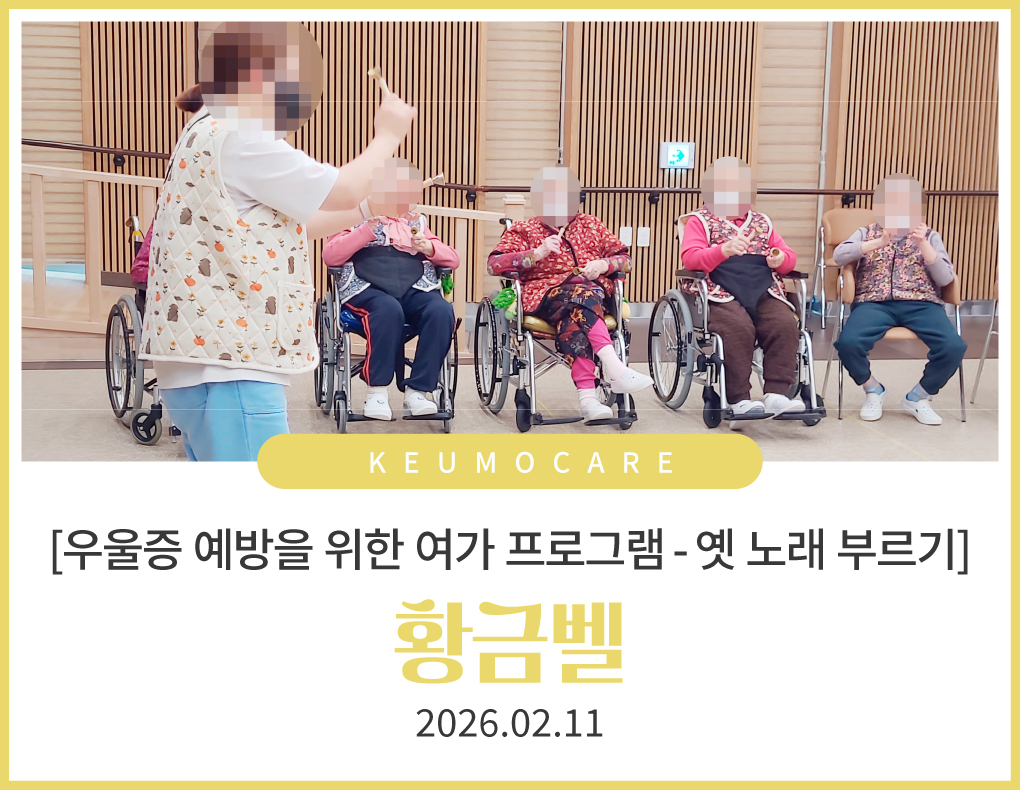 KEUMOCARE

[우울증 예방을 위한 여가 프로그램 - 옛 노래 부르기]

황금벨

2026.02.11